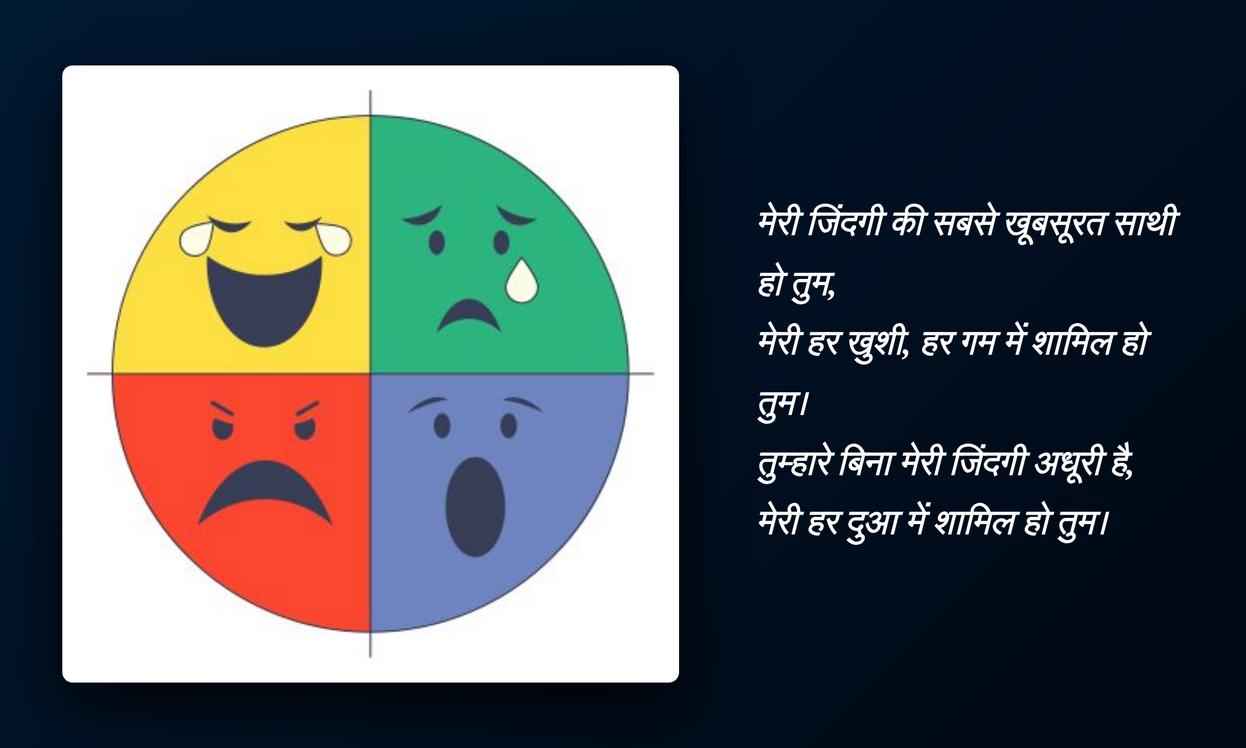 मेरी जिंदगी की सबसे खूबसूरत साथी हो तुम,
मेरी हर खुशी, हर गम में शामिल हो तुम।
तुम्हारे बिना मेरी जिंदगी अधूरी है,
मेरी हर दुआ में शामिल हो तुम।